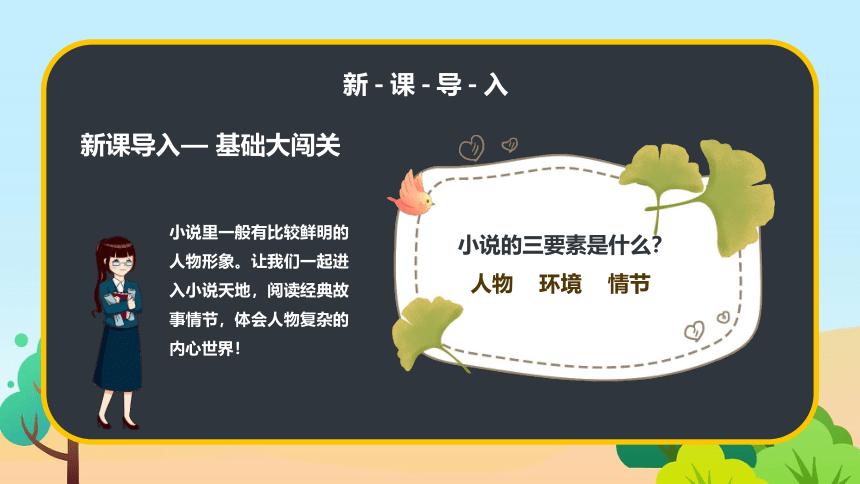 新 - 课 - 导 - 入

新课导入— 基础大闯关

小说里一般有比较鲜明的人物形象。让我们一起进入小说天地，阅读经典故事情节，体会人物复杂的内心世界！

小说的三要素是什么？

人物　环境　情节